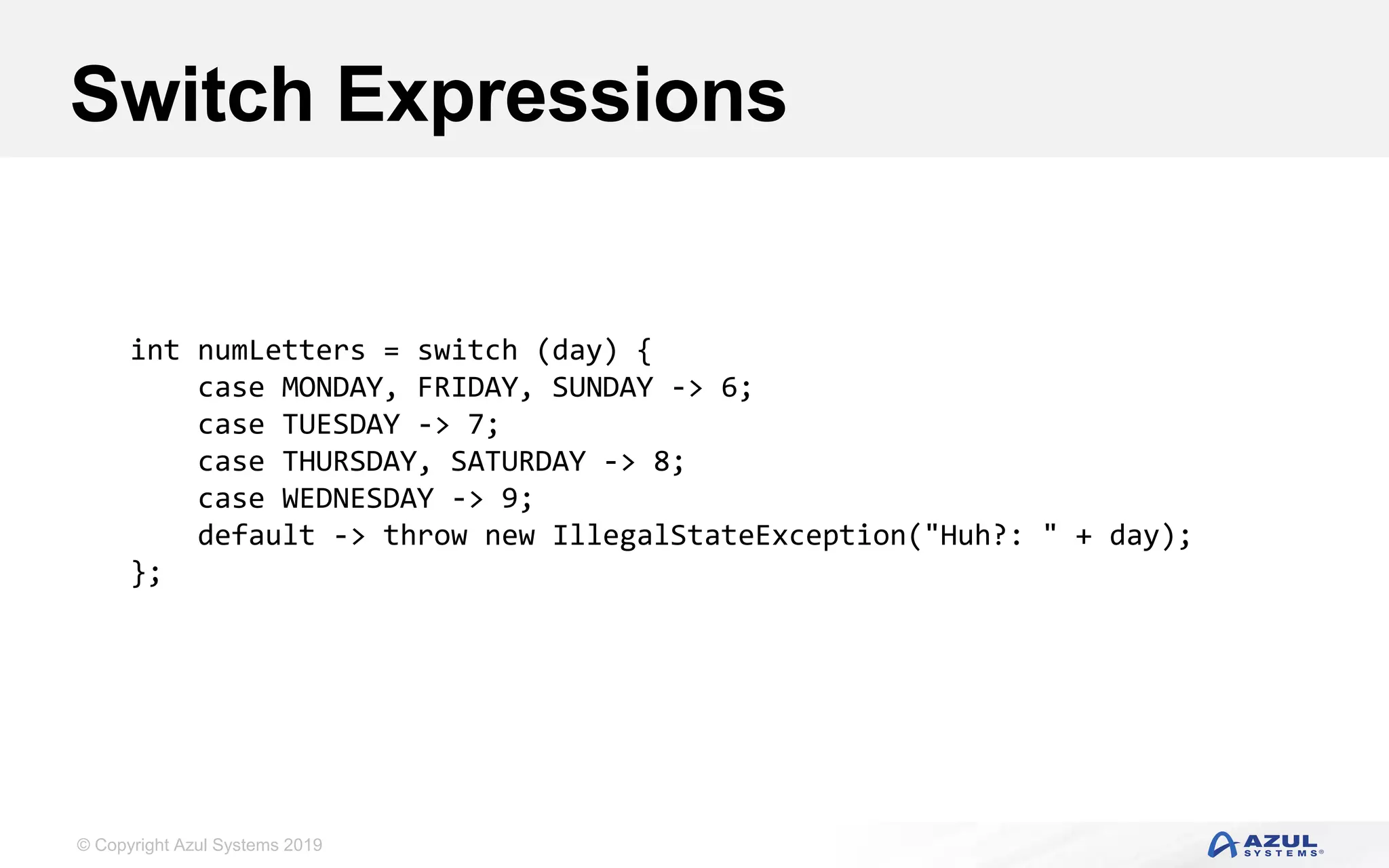 Switch Expressions

int numLetters = switch (day) {
    case MONDAY, FRIDAY, SUNDAY -> 6;
    case TUESDAY -> 7;
    case THURSDAY, SATURDAY -> 8;
    case WEDNESDAY -> 9;
    default -> throw new IllegalStateException("Huh?: " + day);
};

© Copyright Azul Systems 2019

AZUL SYSTEMS®